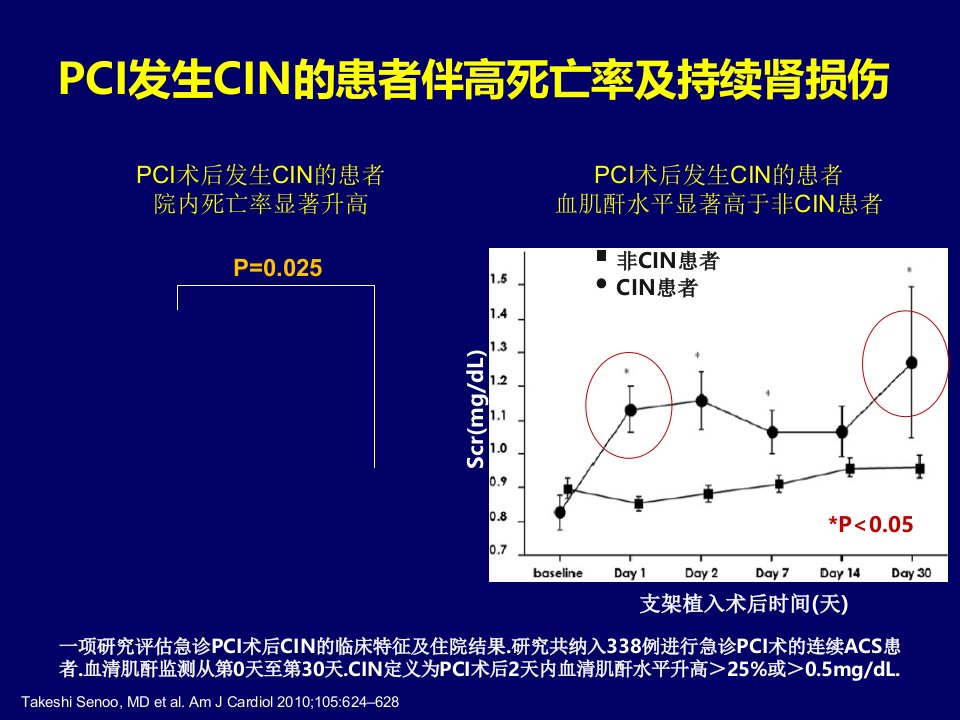 PCI发生CIN的患者伴高死亡率及持续肾损伤

PCI术后发生CIN的患者
院内死亡率显著升高

P=0.025

PCI术后发生CIN的患者
血肌酐水平显著高于非CIN患者

非CIN患者
CIN患者

Scr(mg/dL)

1.5
1.4
1.3
1.2
1.1
1.0
0.9
0.8
0.7

*
*
*
*

*P<0.05

baseline
Day 1
Day 2
Day 7
Day 14
Day 30

支架植入术后时间(天)

一项研究评估急诊PCI术后CIN的临床特征及住院结果.研究共纳入338例进行急诊PCI术的连续ACS患者.血清肌酐监测从第0天至第30天.CIN定义为PCI术后2天内血清肌酐水平升高＞25%或＞0.5mg/dL.

Takeshi Senoo, MD et al. Am J Cardiol 2010;105:624–628